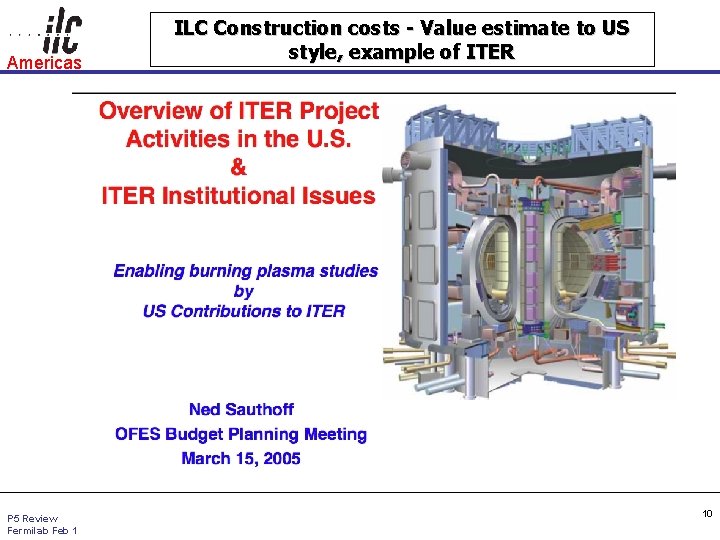 ilc
Americas

ILC Construction costs - Value estimate to US style, example of ITER

Overview of ITER Project Activities in the U.S.
&
ITER Institutional Issues

Enabling burning plasma studies
by
US Contributions to ITER

Ned Sauthoff
OFES Budget Planning Meeting
March 15, 2005

P5 Review
Fermilab Feb 1

10